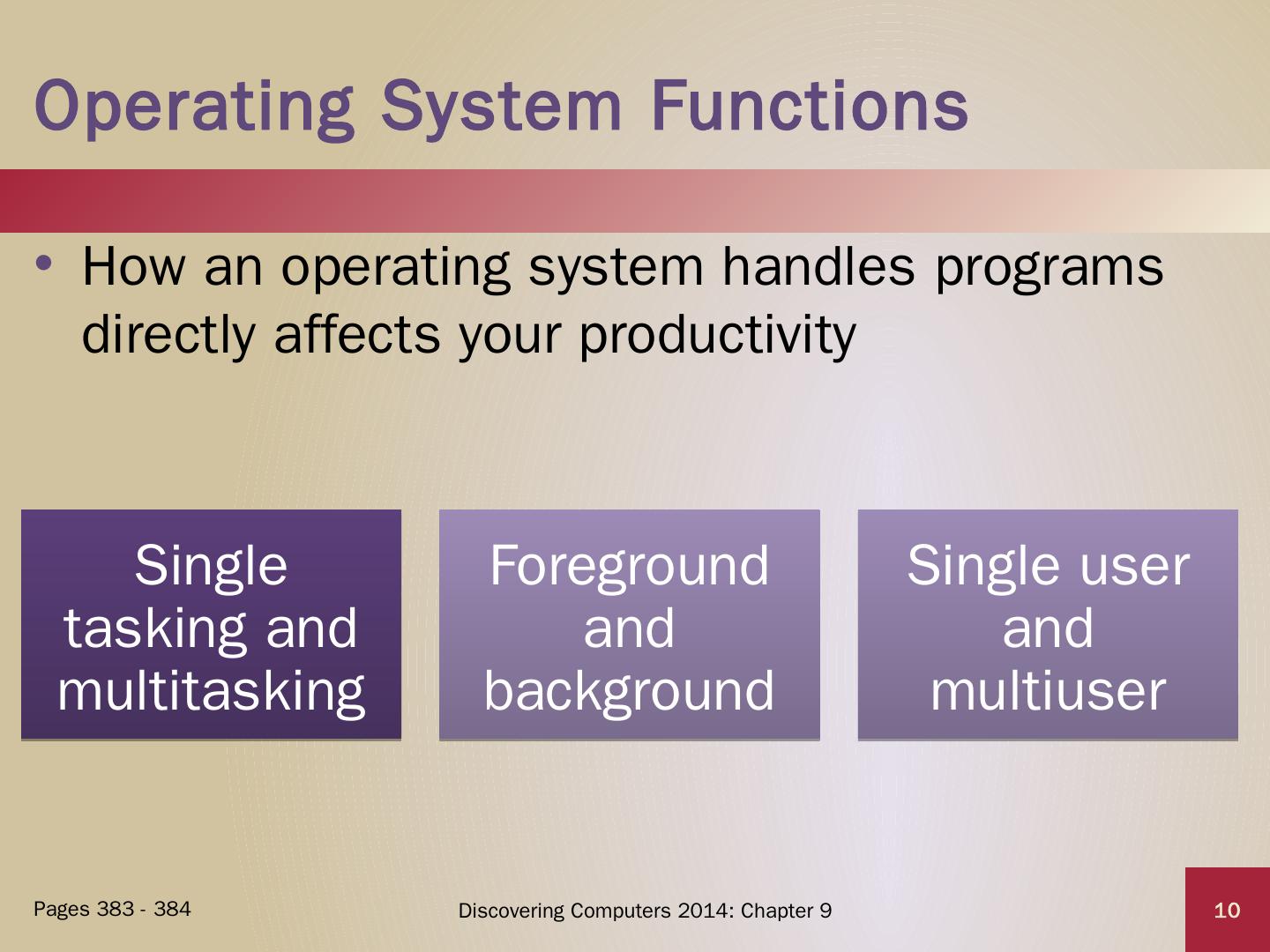 Operating System Functions

• How an operating system handles programs directly affects your productivity

Single tasking and multitasking

Foreground and background

Single user and multiuser

Pages 383 - 384

Discovering Computers 2014: Chapter 9

10